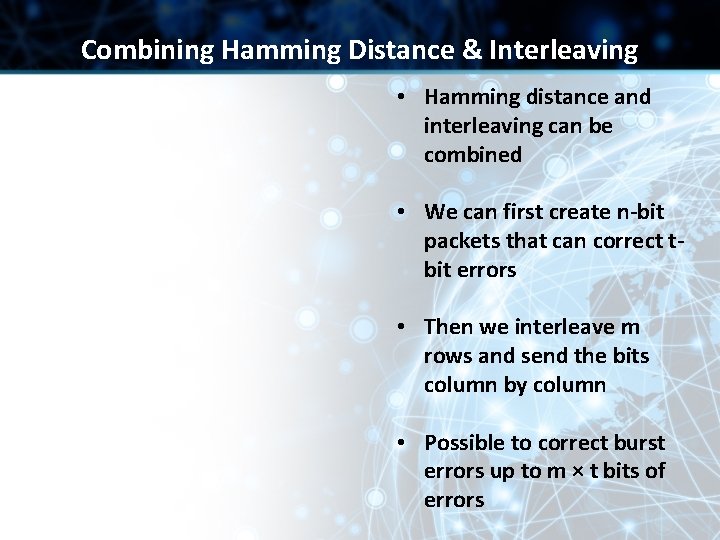 Combining Hamming Distance & Interleaving

• Hamming distance and interleaving can be combined

• We can first create n-bit packets that can correct t-bit errors

• Then we interleave m rows and send the bits column by column

• Possible to correct burst errors up to m × t bits of errors